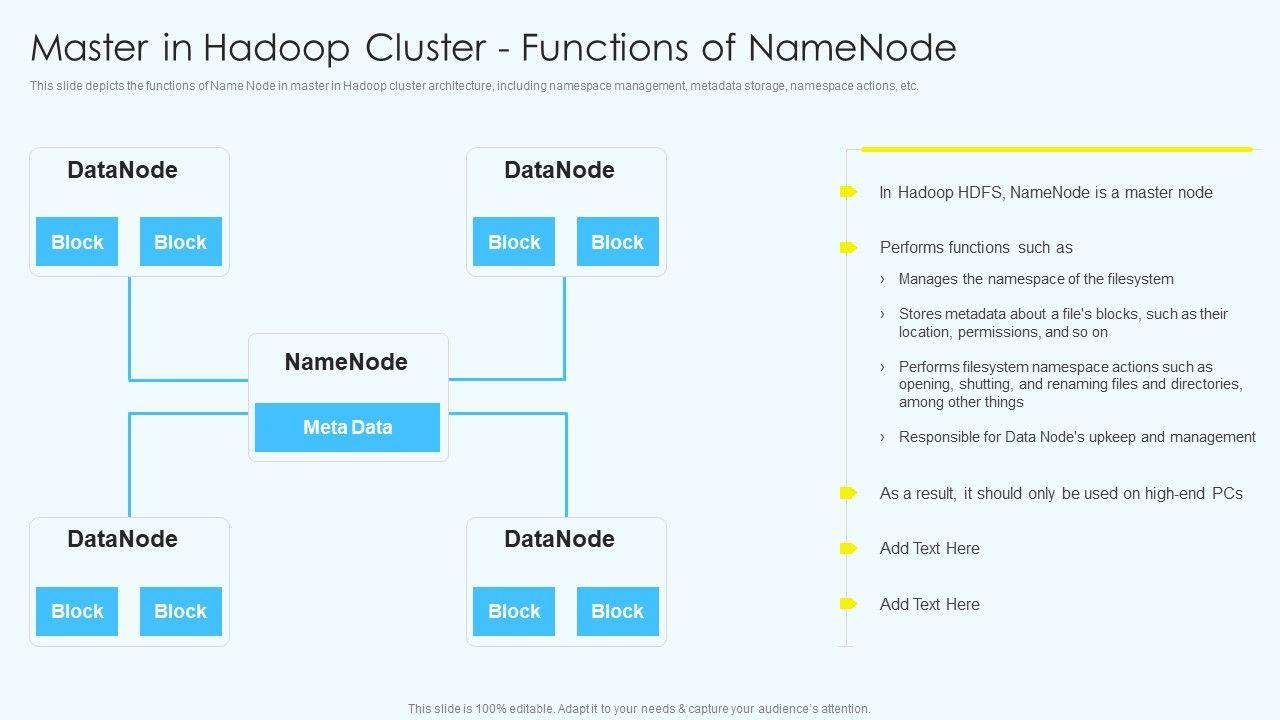 Master in Hadoop Cluster - Functions of NameNode

This slide depicts the functions of Name Node in master in Hadoop cluster architecture, including namespace management, metadata storage, namespace actions, etc.

DataNode

Block Block

DataNode

Block Block

NameNode

Meta Data

DataNode

Block Block

DataNode

Block Block

In Hadoop HDFS, NameNode is a master node

Performs functions such as

› Manages the namespace of the filesystem

› Stores metadata about a file's blocks, such as their location, permissions, and so on

› Performs filesystem namespace actions such as opening, shutting, and renaming files and directories, among other things

› Responsible for Data Node's upkeep and management

As a result, it should only be used on high-end PCs

Add Text Here

Add Text Here

This slide is 100% editable. Adapt it to your needs & capture your audience's attention.